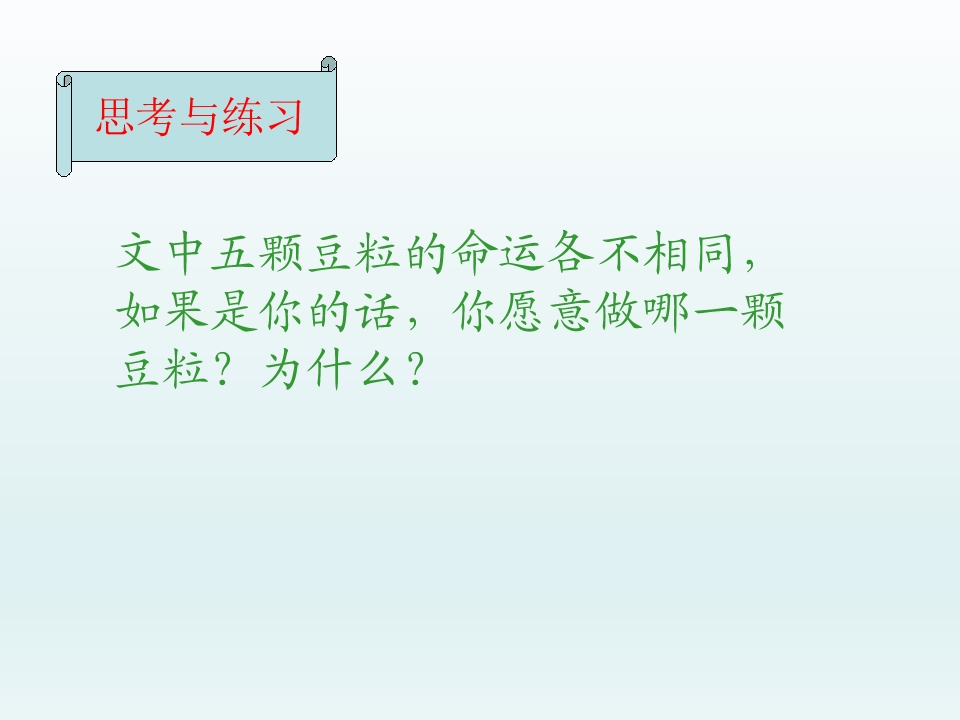 思考与练习

文中五颗豆粒的命运各不相同，如果是你的话，你愿意做哪一颗豆粒？为什么？